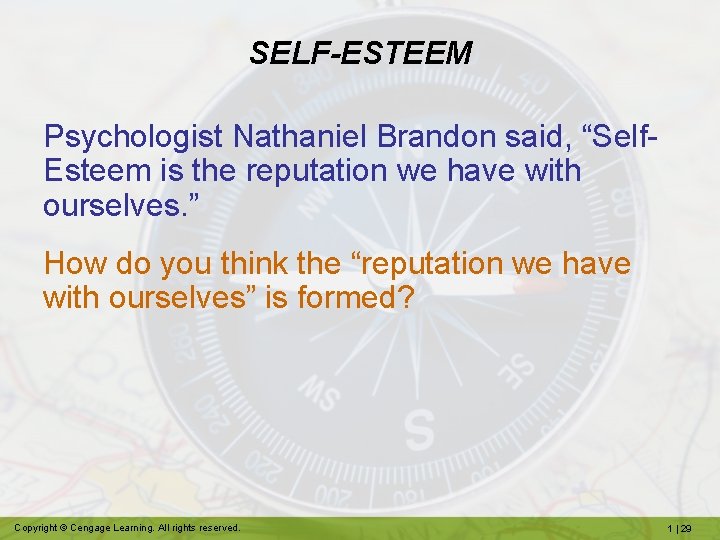 SELF-ESTEEM

Psychologist Nathaniel Brandon said, “Self-Esteem is the reputation we have with ourselves.”

How do you think the “reputation we have with ourselves” is formed?

Copyright © Cengage Learning. All rights reserved.

1 | 29